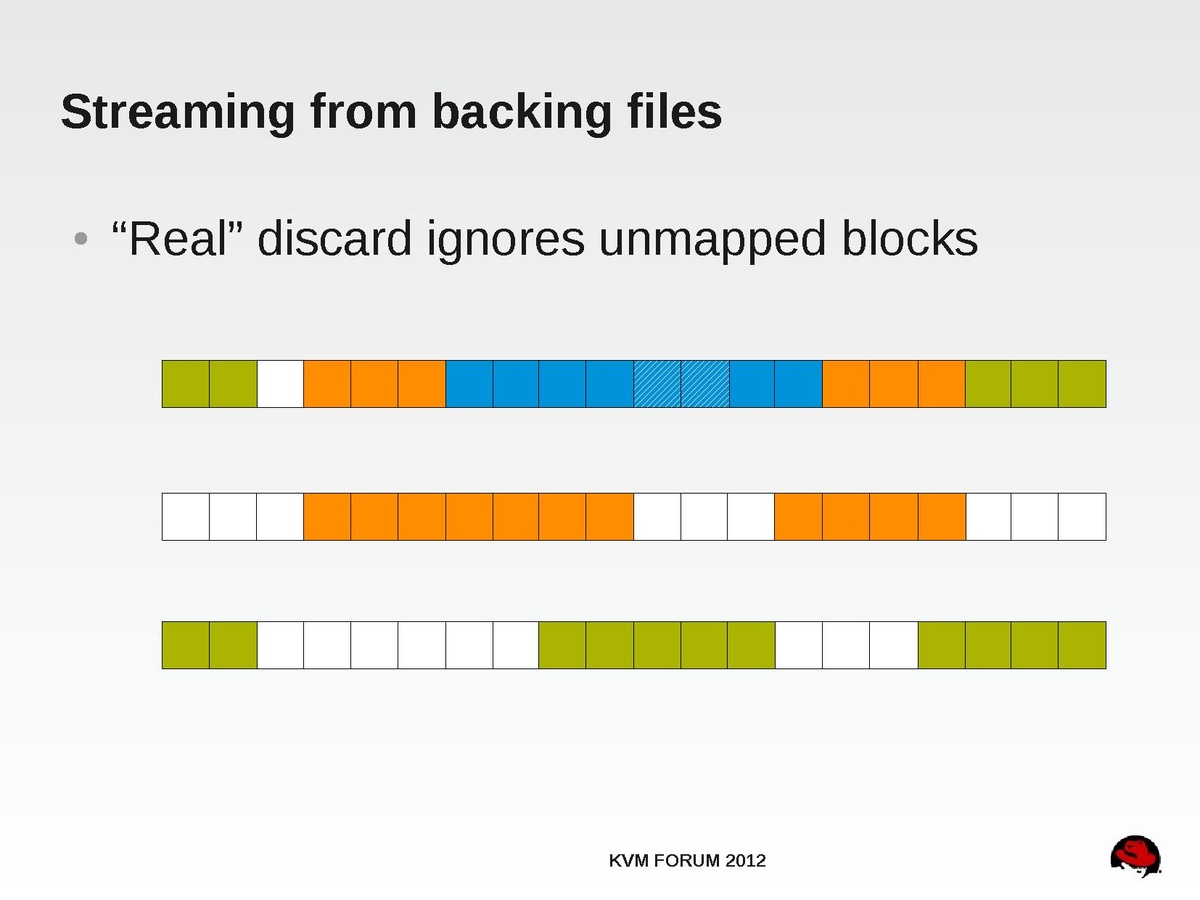 Streaming from backing files

• “Real” discard ignores unmapped blocks

KVM FORUM 2012